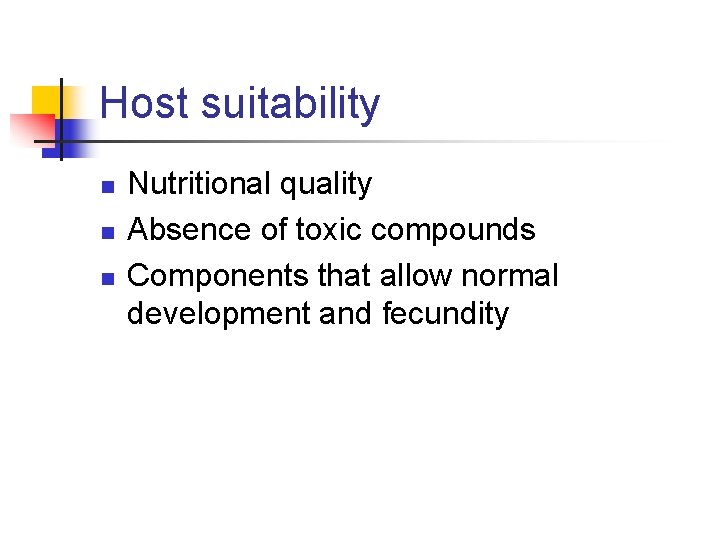 Host suitability

- Nutritional quality
- Absence of toxic compounds
- Components that allow normal development and fecundity